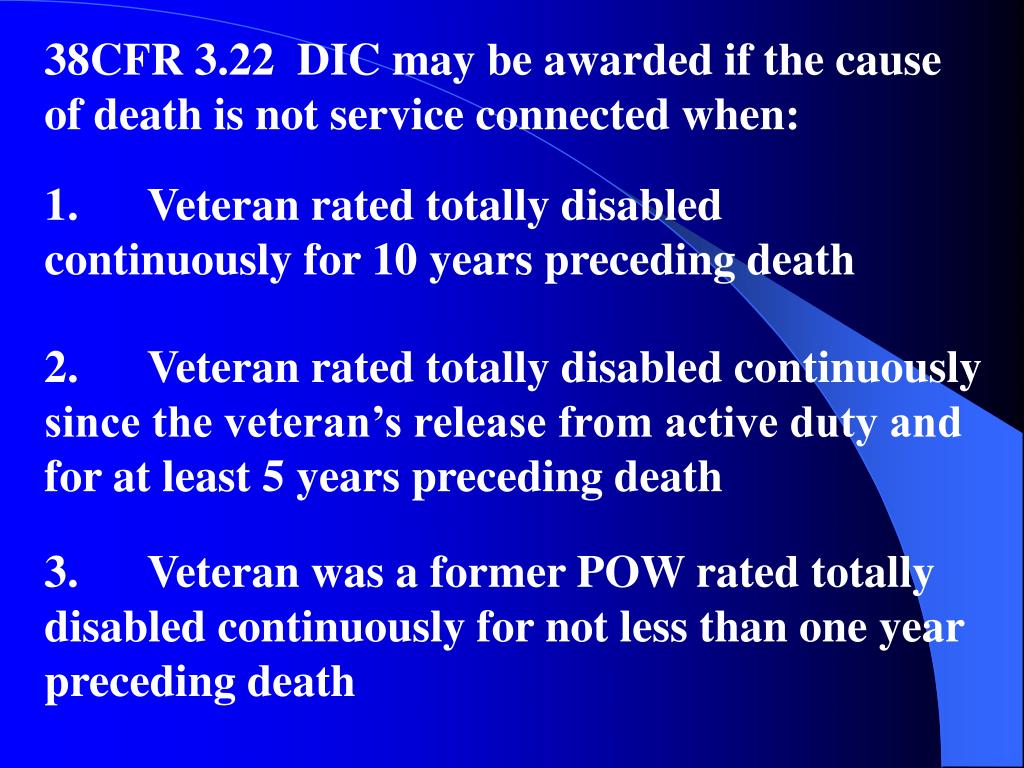 38CFR 3.22 DIC may be awarded if the cause of death is not service connected when:

1. Veteran rated totally disabled continuously for 10 years preceding death

2. Veteran rated totally disabled continuously since the veteran’s release from active duty and for at least 5 years preceding death

3. Veteran was a former POW rated totally disabled continuously for not less than one year preceding death